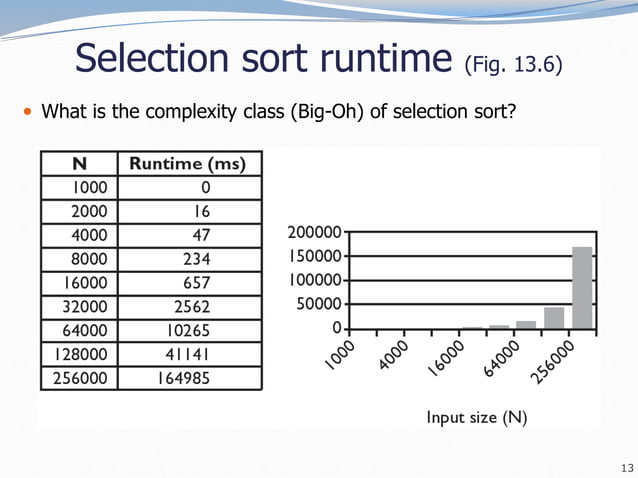 Selection sort runtime (Fig. 13.6)

• What is the complexity class (Big-Oh) of selection sort?

| N | Runtime (ms) |
|---|---|
| 1000 | 0 |
| 2000 | 16 |
| 4000 | 47 |
| 8000 | 234 |
| 16000 | 657 |
| 32000 | 2562 |
| 64000 | 10265 |
| 128000 | 41141 |
| 256000 | 164985 |

200000
150000
100000
50000
0
1000
4000
16000
64000
256000
Input size (N)

13